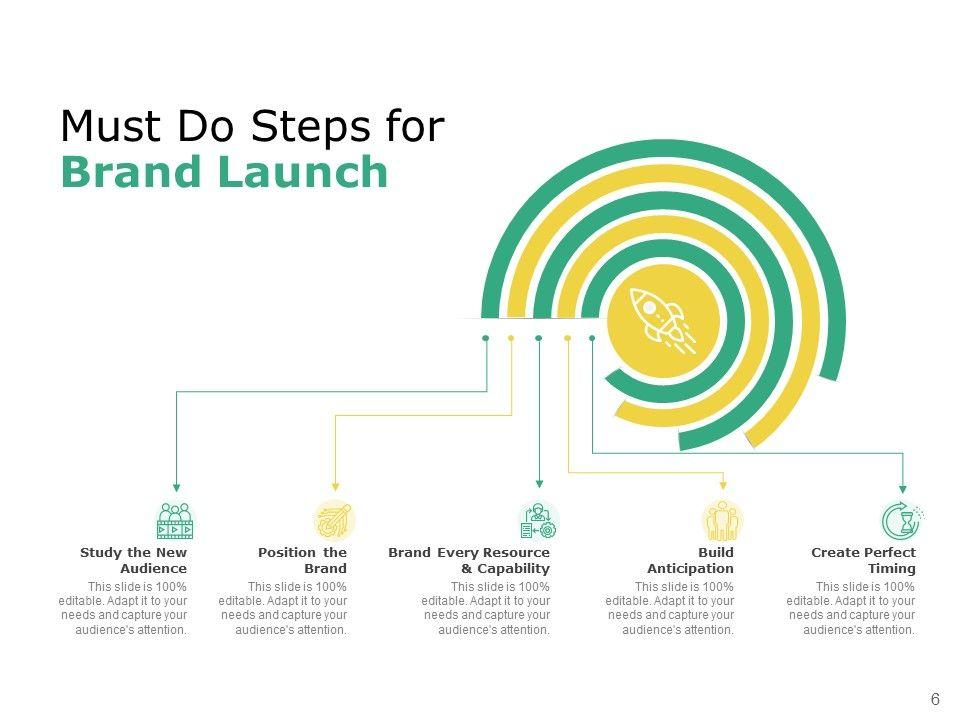 Must Do Steps for
Brand Launch

Study the New Audience
This slide is 100% editable. Adapt it to your needs and capture your audience's attention.

Position the Brand
This slide is 100% editable. Adapt it to your needs and capture your audience's attention.

Brand Every Resource & Capability
This slide is 100% editable. Adapt it to your needs and capture your audience's attention.

Build Anticipation
This slide is 100% editable. Adapt it to your needs and capture your audience's attention.

Create Perfect Timing
This slide is 100% editable. Adapt it to your needs and capture your audience's attention.

6